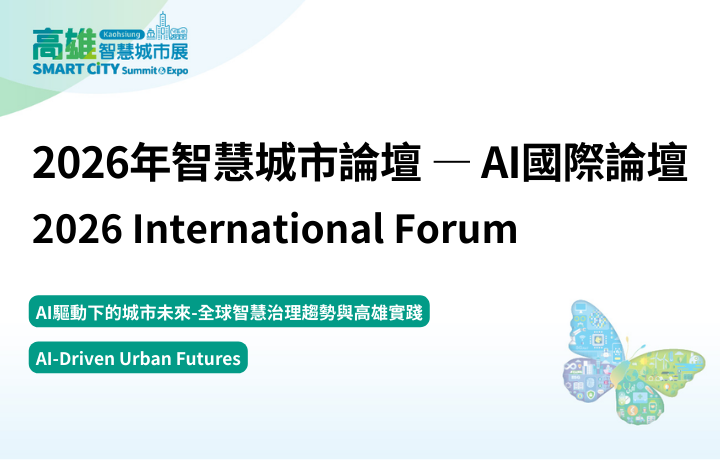 高雄 Kaohsiung 智慧城市展
SMART CITY Summit & Expo

2026年智慧城市論壇 — AI國際論壇
2026 International Forum

AI驅動下的城市未來-全球智慧治理趨勢與高雄實踐

AI-Driven Urban Futures